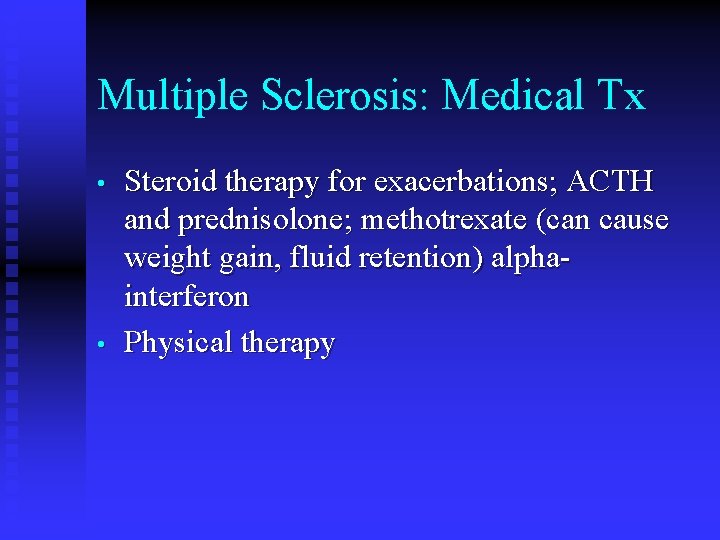 Multiple Sclerosis: Medical Tx

• Steroid therapy for exacerbations; ACTH and prednisolone; methotrexate (can cause weight gain, fluid retention) alpha-interferon

• Physical therapy